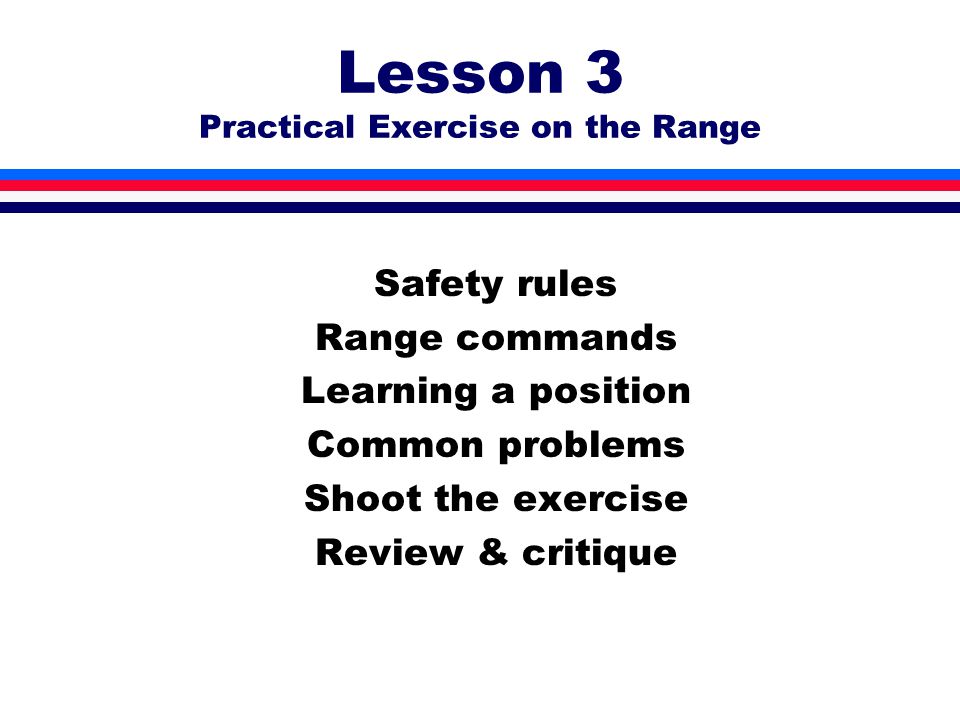 Lesson 3
Practical Exercise on the Range

Safety rules
Range commands
Learning a position
Common problems
Shoot the exercise
Review & critique